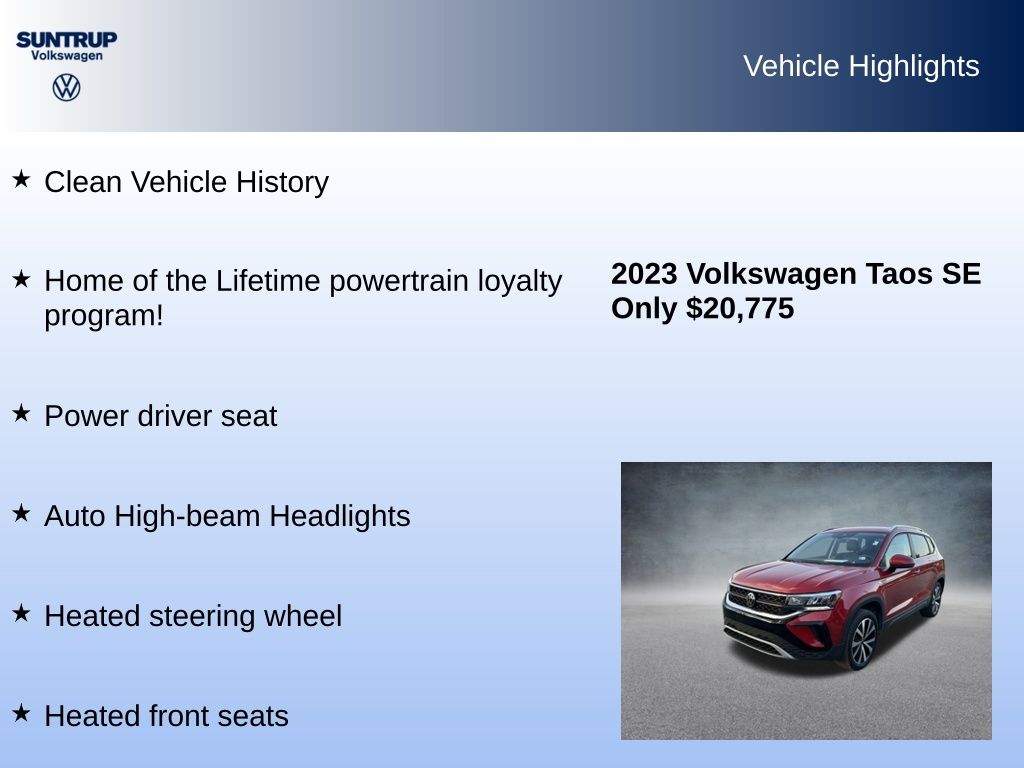 SUNTRUP
Volkswagen

Vehicle Highlights

★ Clean Vehicle History

★ Home of the Lifetime powertrain loyalty program!

★ Power driver seat

★ Auto High-beam Headlights

★ Heated steering wheel

★ Heated front seats

2023 Volkswagen Taos SE
Only $20,775